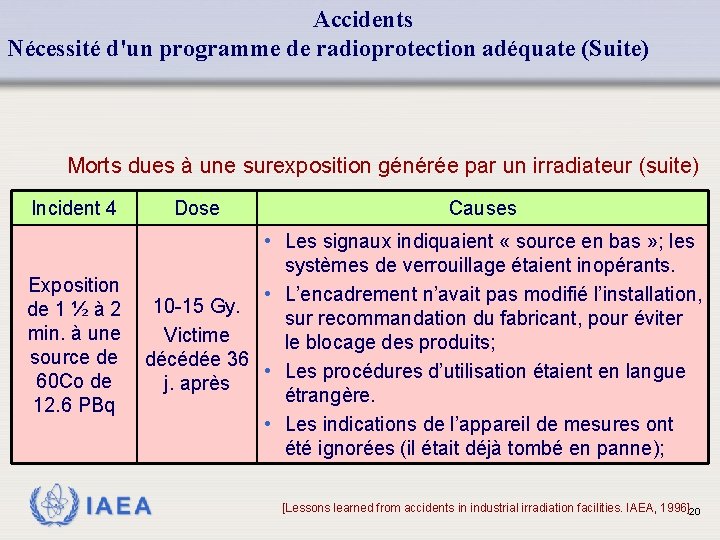 Accidents
Nécessité d'un programme de radioprotection adéquate (Suite)

Morts dues à une surexposition générée par un irradiateur (suite)

| Incident 4 | Dose | Causes |
|---|---|---|
| Exposition de 1 ½ à 2 min. à une source de 60Co de 12.6 PBq | 10-15 Gy. Victime décédée 36 j. après | • Les signaux indiquaient « source en bas »; les systèmes de verrouillage étaient inopérants. • L'encadrement n'avait pas modifié l'installation, sur recommandation du fabricant, pour éviter le blocage des produits; • Les procédures d'utilisation étaient en langue étrangère. • Les indications de l'appareil de mesures ont été ignorées (il était déjà tombé en panne); |

IAEA

[Lessons learned from accidents in industrial irradiation facilities. IAEA, 1996]

20